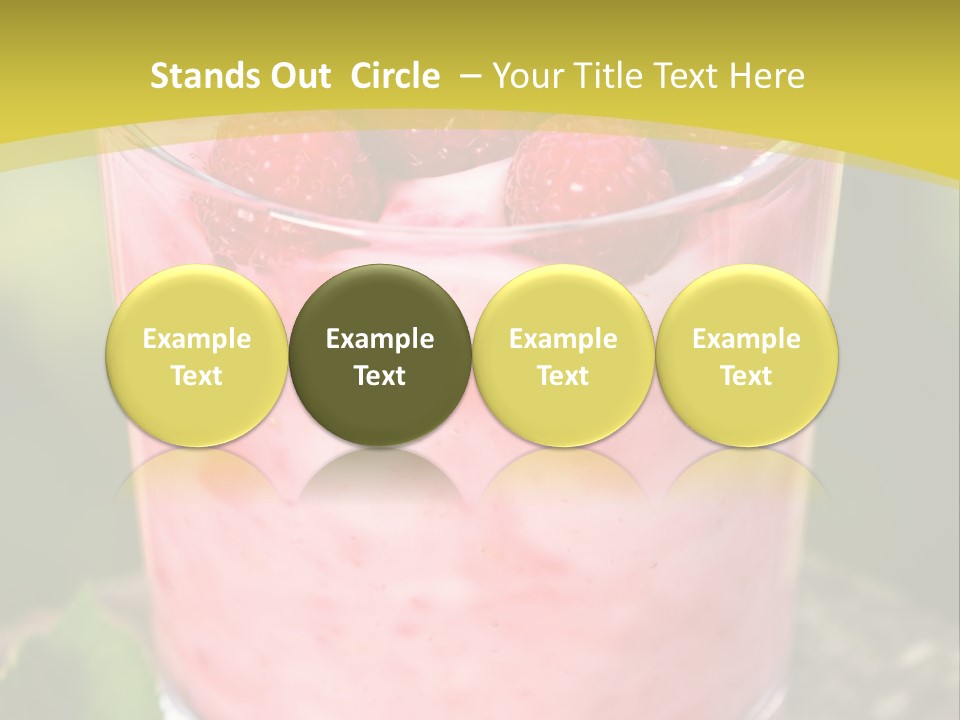 Stands Out Circle – Your Title Text Here

Example Text

Example Text

Example Text

Example Text